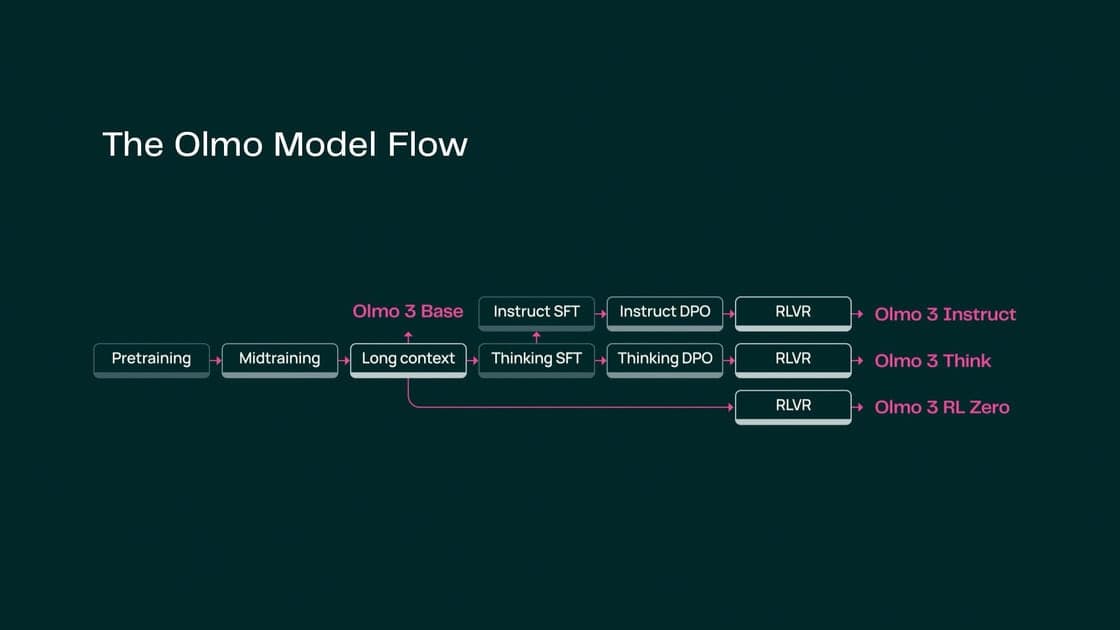 The Olmo Model Flow

Olmo 3 Base

Instruct SFT

Instruct DPO

RLVR

Olmo 3 Instruct

Pretraining

Midtraining

Long context

Thinking SFT

Thinking DPO

RLVR

Olmo 3 Think

RLVR

Olmo 3 RL Zero